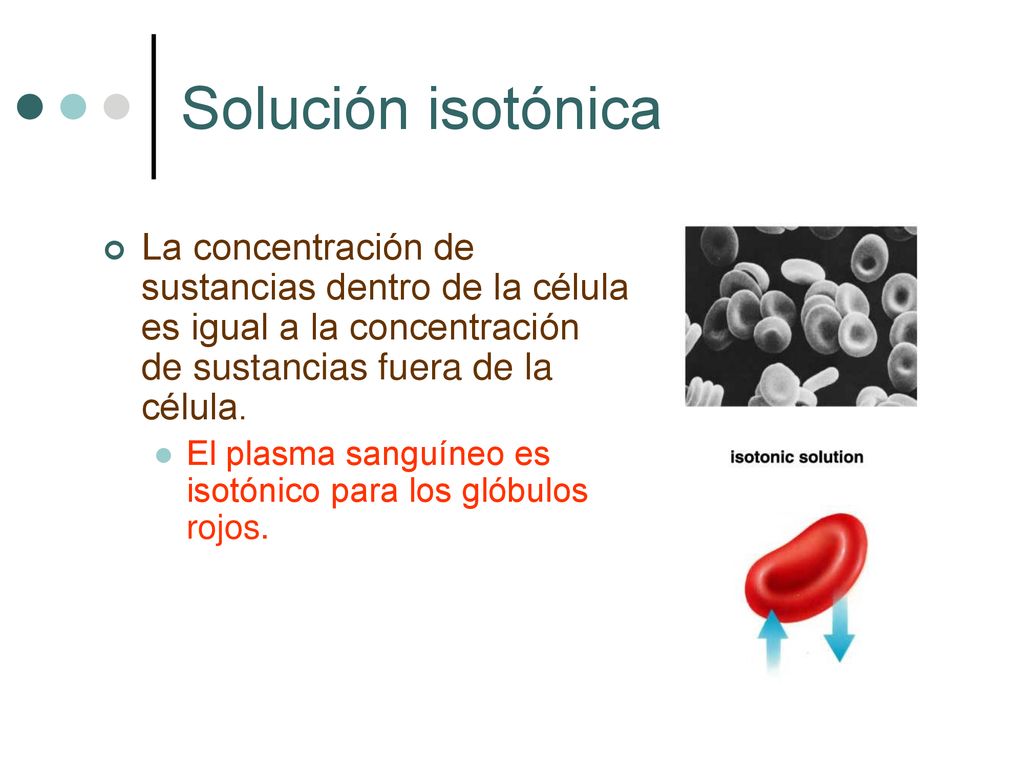 Solución isotónica

La concentración de sustancias dentro de la célula es igual a la concentración de sustancias fuera de la célula.

El plasma sanguíneo es isotónico para los glóbulos rojos.

isotonic solution